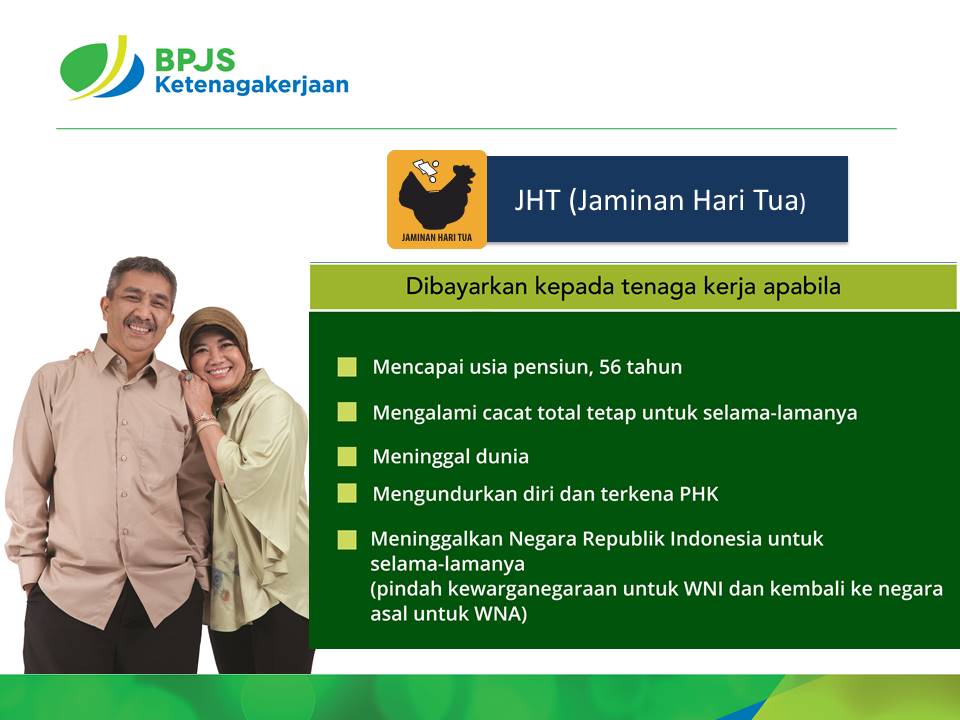 BPJS
Ketenagakerjaan

JAMINAN HARI TUA

JHT (Jaminan Hari Tua)

Dibayarkan kepada tenaga kerja apabila

Mencapai usia pensiun, 56 tahun

Mengalami cacat total tetap untuk selama-lamanya

Meninggal dunia

Mengundurkan diri dan terkena PHK

Meninggalkan Negara Republik Indonesia untuk selama-lamanya
(pindah kewarganegaraan untuk WNI dan kembali ke negara asal untuk WNA)